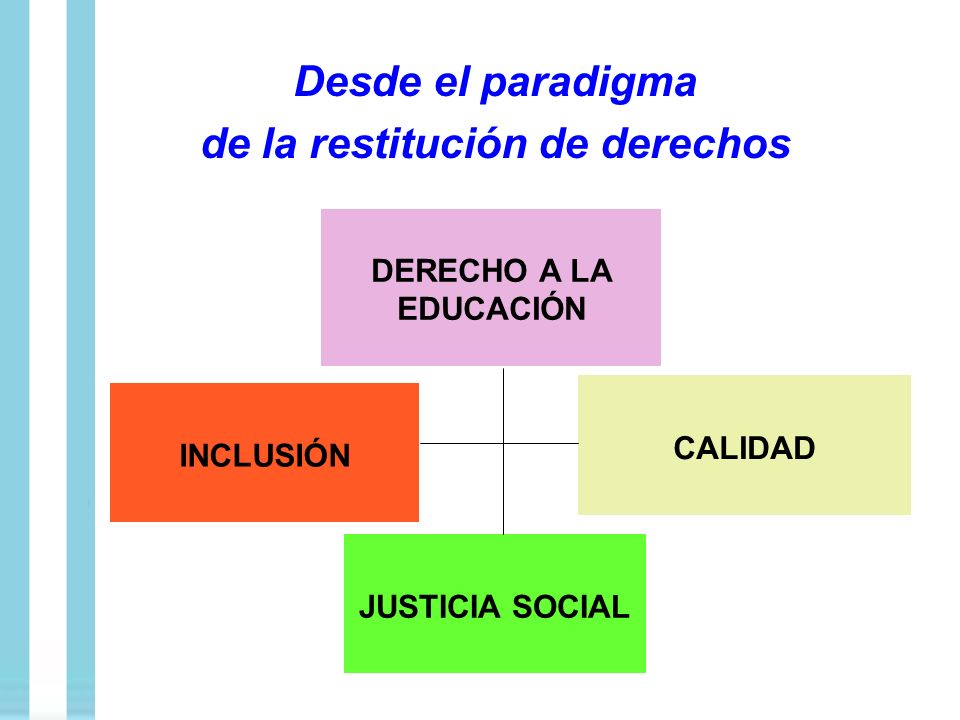 Desde el paradigma
de la restitución de derechos

DERECHO A LA EDUCACIÓN

INCLUSIÓN

CALIDAD

JUSTICIA SOCIAL